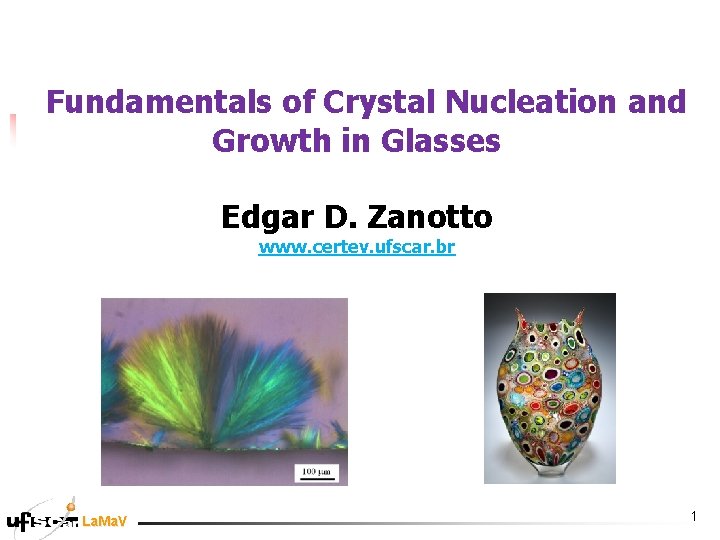 Fundamentals of Crystal Nucleation and Growth in Glasses

Edgar D. Zanotto
www.certev.ufscar.br

100 μm

ufscar LaMaV

1